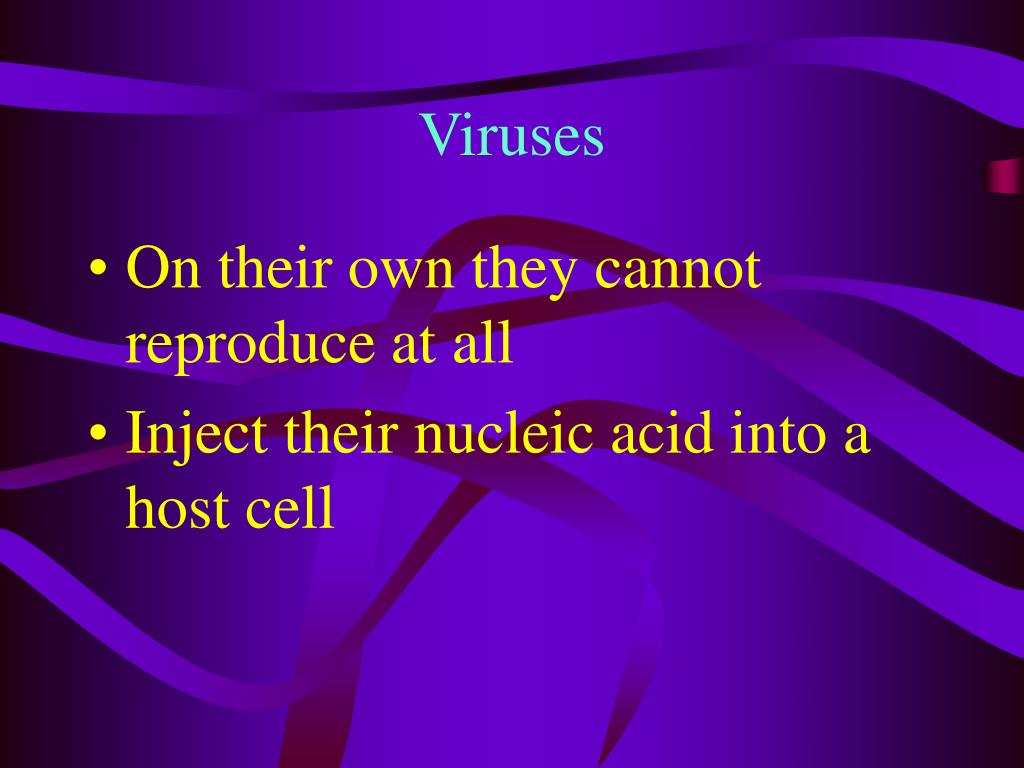 Viruses

• On their own they cannot reproduce at all
• Inject their nucleic acid into a host cell